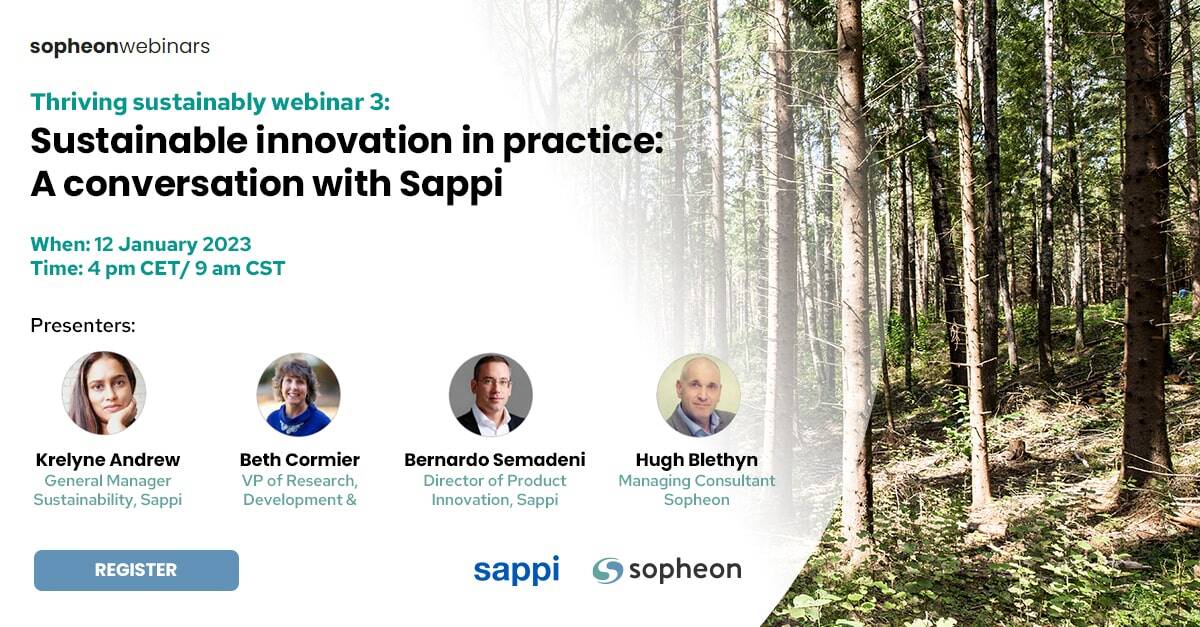 sopheonwebinars

Thriving sustainably webinar 3:
Sustainable innovation in practice: A conversation with Sappi

When: 12 January 2023
Time: 4 pm CET/ 9 am CST

Presenters:

Krelyne Andrew
General Manager Sustainability, Sappi

Beth Cormier
VP of Research, Development &

Bernardo Semadeni
Director of Product Innovation, Sappi

Hugh Blethyn
Managing Consultant Sopheon

REGISTER

sappi

sopheon